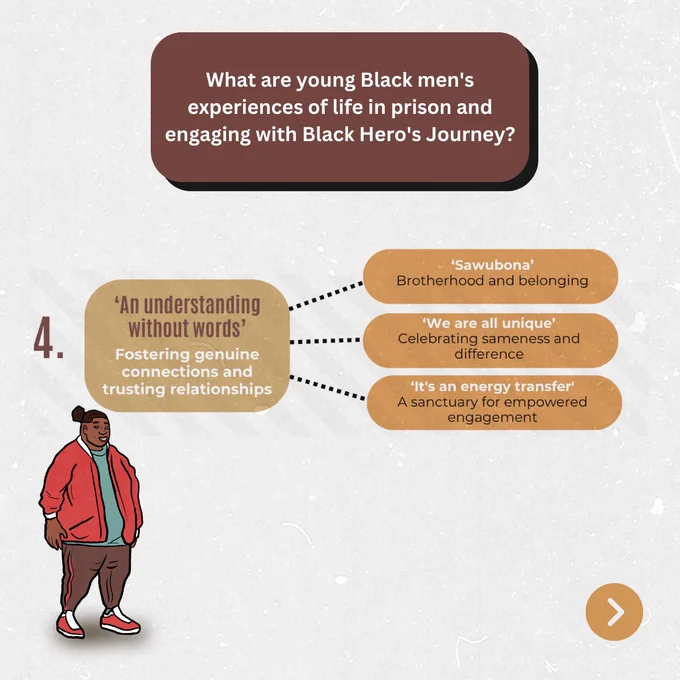 What are young Black men's experiences of life in prison and engaging with Black Hero's Journey?

4.

'An understanding without words'
Fostering genuine connections and trusting relationships

'Sawubona'
Brotherhood and belonging

'We are all unique'
Celebrating sameness and difference

'It's an energy transfer'
A sanctuary for empowered engagement